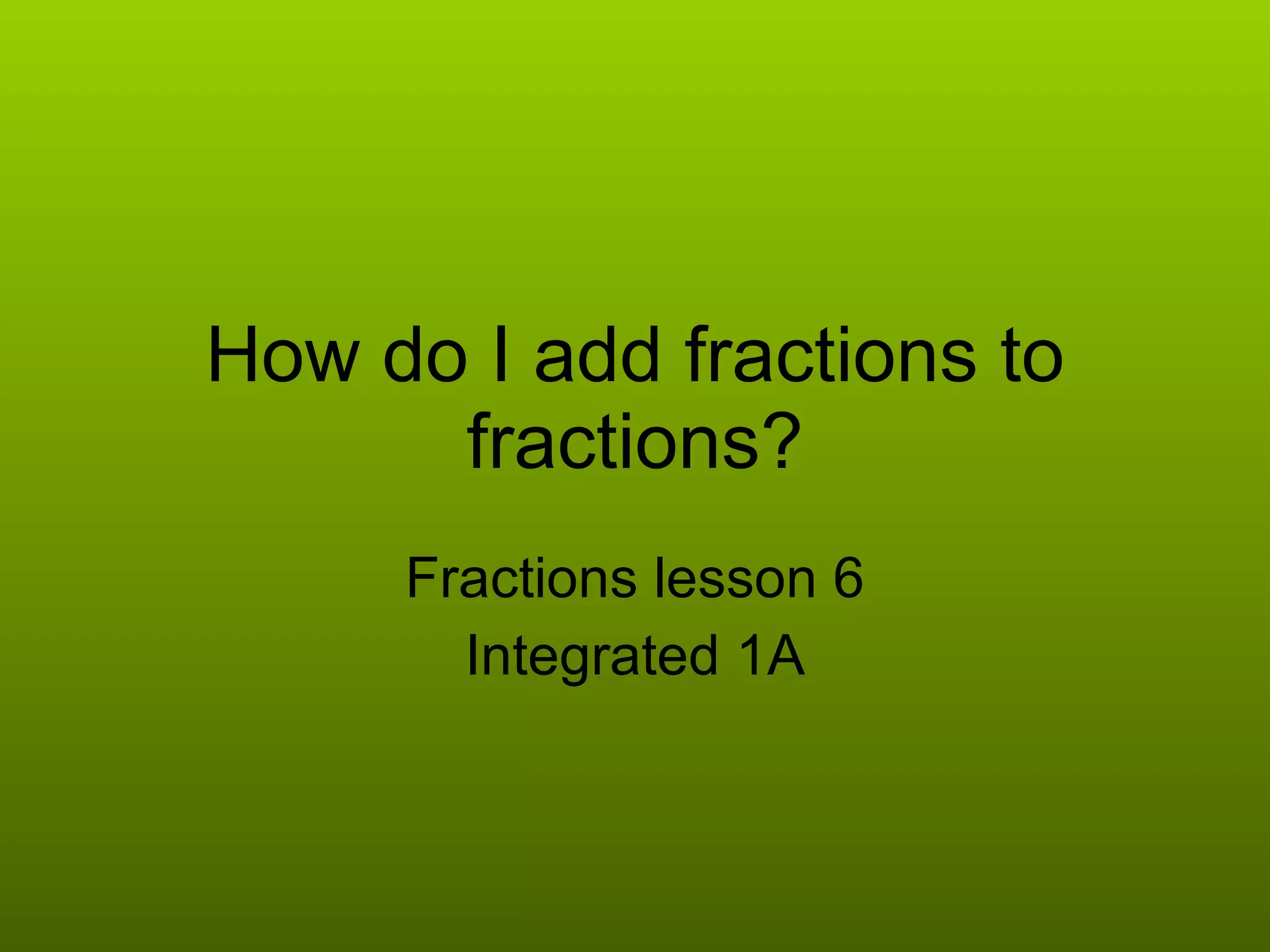 How do I add fractions to fractions?

Fractions lesson 6
Integrated 1A